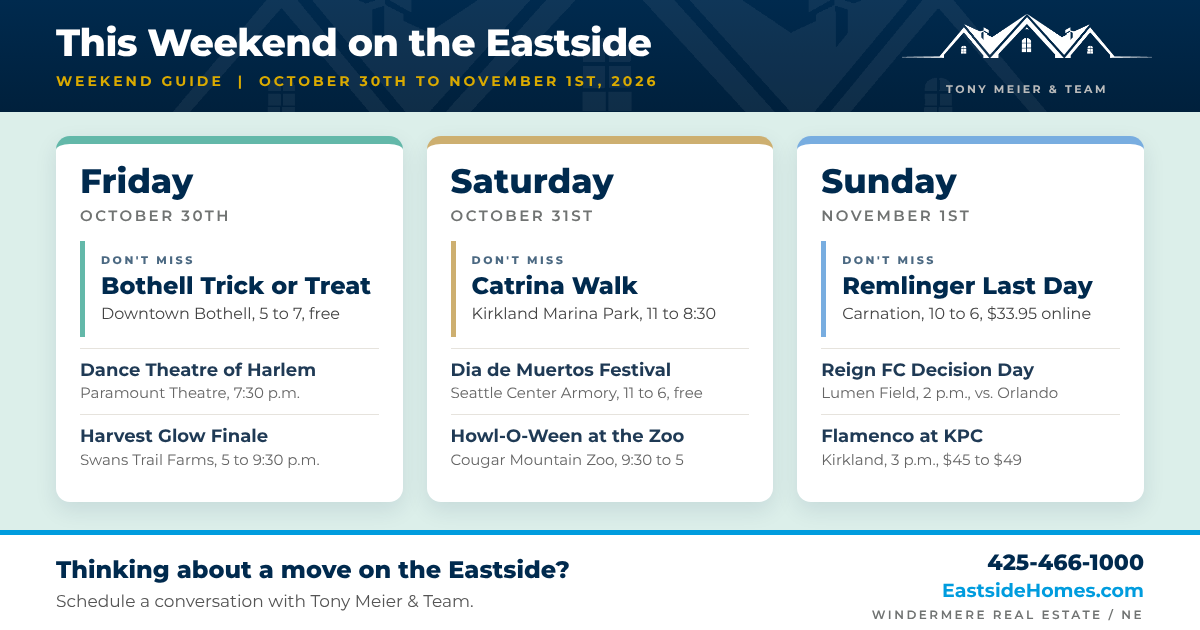 This Weekend on the Eastside

WEEKEND GUIDE | OCTOBER 30TH TO NOVEMBER 1ST, 2026

TONY MEIER & TEAM

Friday
OCTOBER 30TH

DON'T MISS
Bothell Trick or Treat
Downtown Bothell, 5 to 7, free

Dance Theatre of Harlem
Paramount Theatre, 7:30 p.m.

Harvest Glow Finale
Swans Trail Farms, 5 to 9:30 p.m.

Saturday
OCTOBER 31ST

DON'T MISS
Catrina Walk
Kirkland Marina Park, 11 to 8:30

Dia de Muertos Festival
Seattle Center Armory, 11 to 6, free

Howl-O-Ween at the Zoo
Cougar Mountain Zoo, 9:30 to 5

Sunday
NOVEMBER 1ST

DON'T MISS
Remlinger Last Day
Carnation, 10 to 6, $33.95 online

Reign FC Decision Day
Lumen Field, 2 p.m., vs. Orlando

Flamenco at KPC
Kirkland, 3 p.m., $45 to $49

Thinking about a move on the Eastside?
Schedule a conversation with Tony Meier & Team.

425-466-1000
EastsideHomes.com
WINDERMERE REAL ESTATE / NE